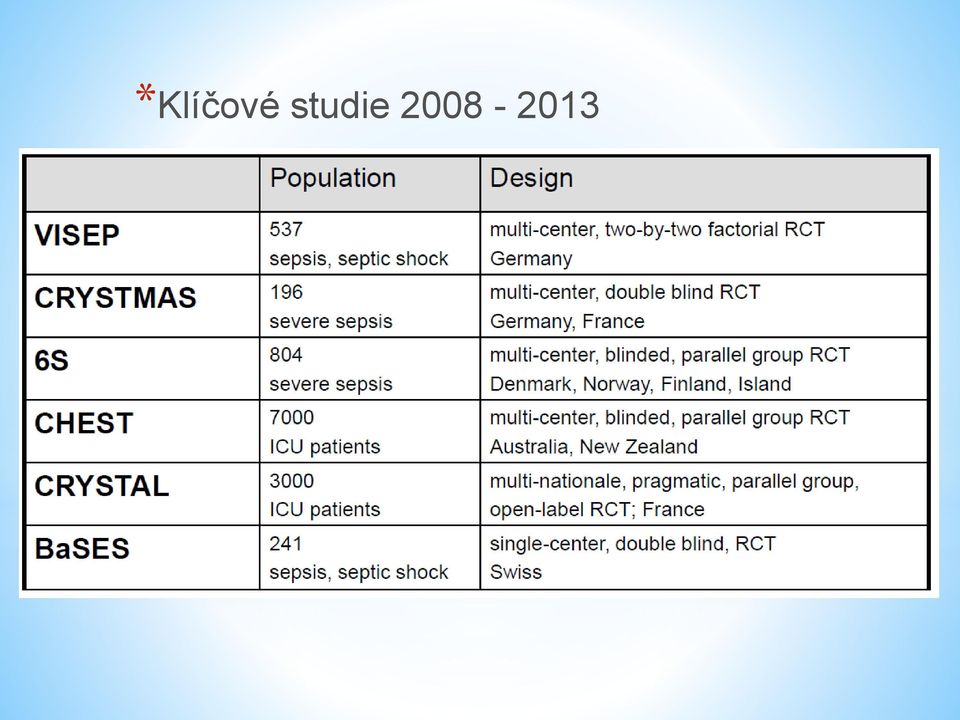 *Klíčové studie 2008 - 2013

| | Population | Design |
|---|---|---|
| VISEP | 537 sepsis, septic shock | multi-center, two-by-two factorial RCT Germany |
| CRYSTMAS | 196 severe sepsis | multi-center, double blind RCT Germany, France |
| 6S | 804 severe sepsis | multi-center, blinded, parallel group RCT Denmark, Norway, Finland, Island |
| CHEST | 7000 ICU patients | multi-center, blinded, parallel group RCT Australia, New Zealand |
| CRYSTAL | 3000 ICU patients | multi-nationale, pragmatic, parallel group, open-label RCT; France |
| BaSES | 241 sepsis, septic shock | single-center, double blind, RCT Swiss |